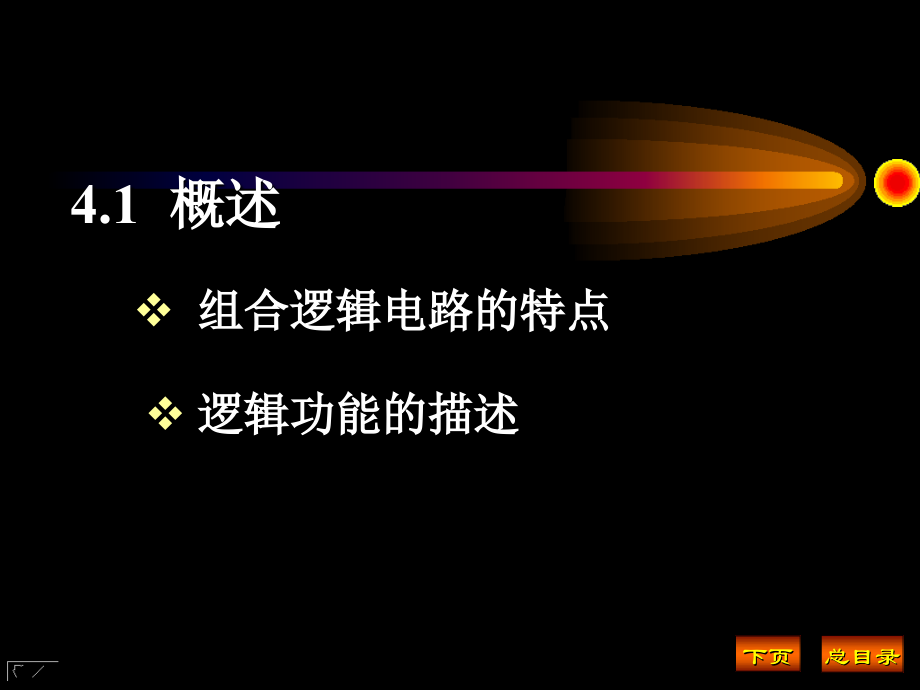 4.1 概述

❖ 组合逻辑电路的特点

❖ 逻辑功能的描述

下页 总目录